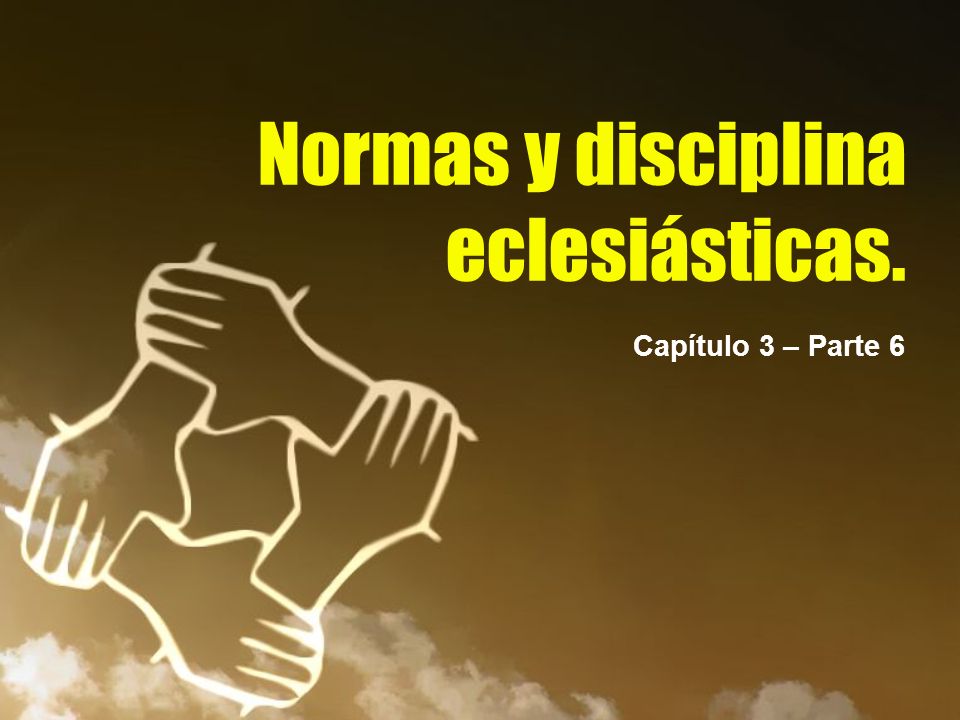 Normas y disciplina eclesiásticas.

Capítulo 3 – Parte 6